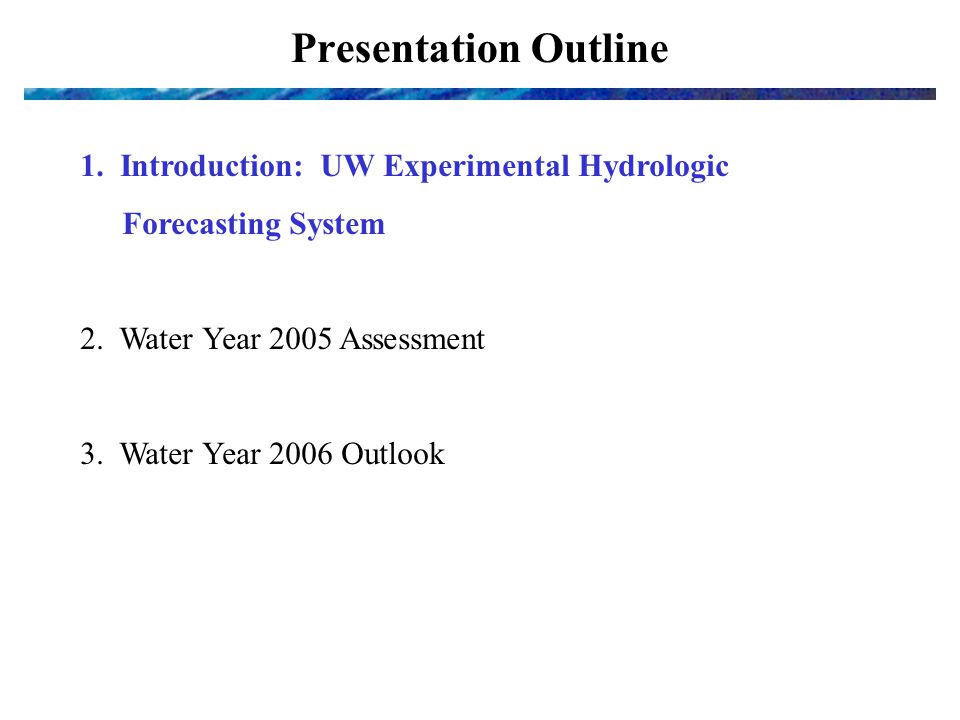 Presentation Outline

1. Introduction: UW Experimental Hydrologic Forecasting System

2. Water Year 2005 Assessment

3. Water Year 2006 Outlook